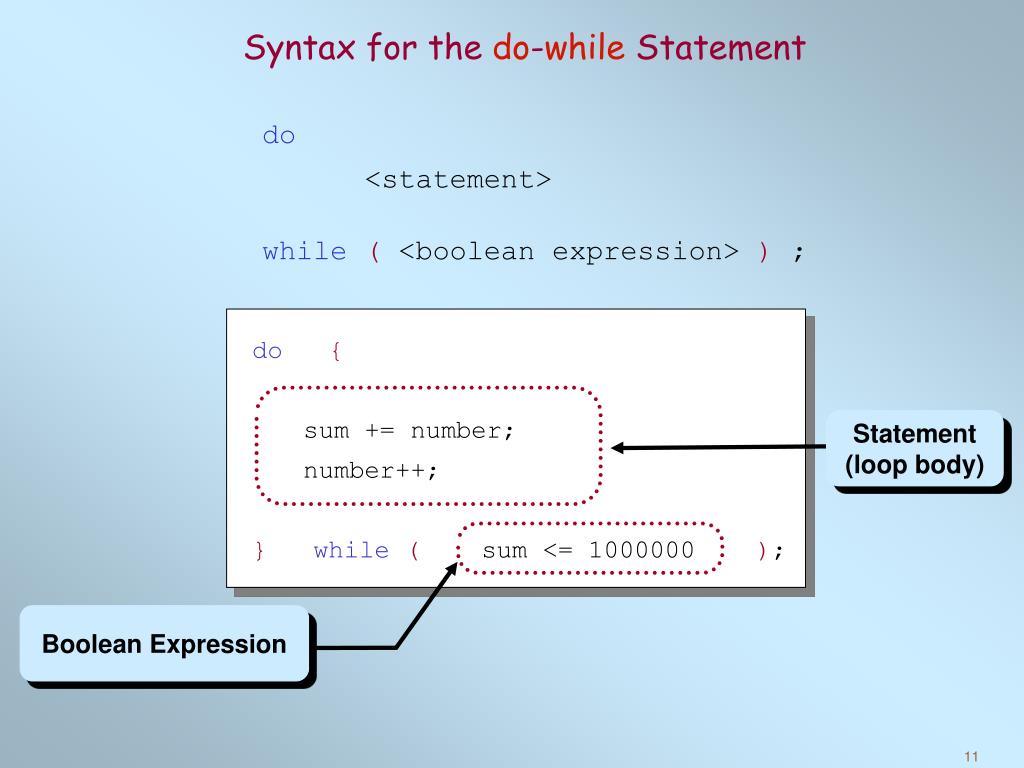 Syntax for the do-while Statement

do

<statement>

while ( <boolean expression> ) ;

do {

sum += number;
number++;

} while ( sum <= 1000000 );

Statement
(loop body)

Boolean Expression

11